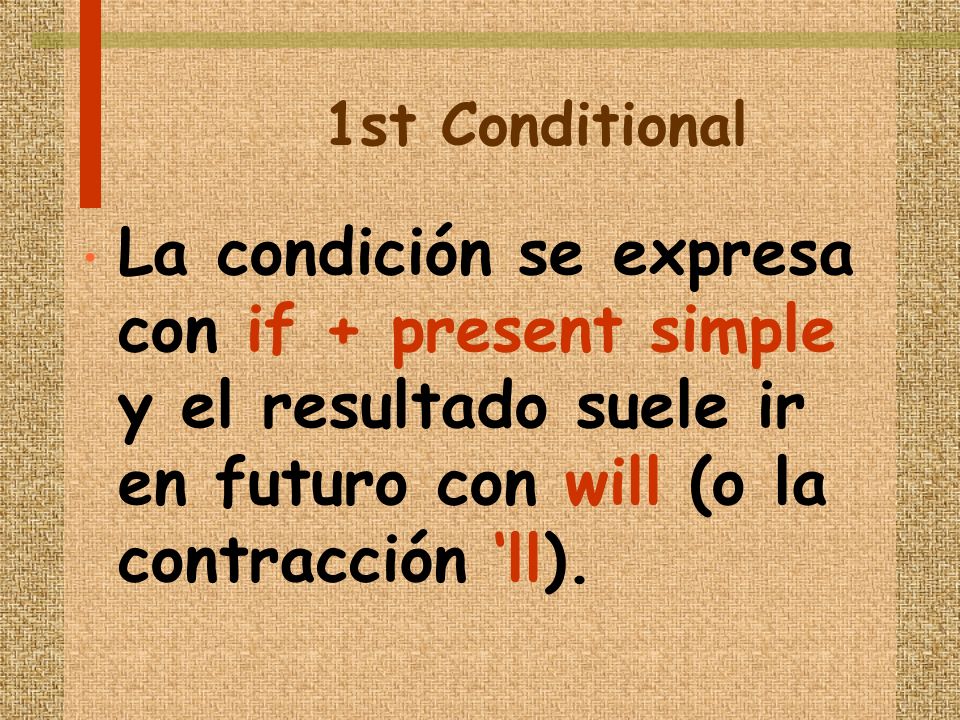 1st Conditional

• La condición se expresa con if + present simple y el resultado suele ir en futuro con will (o la contracción 'll).